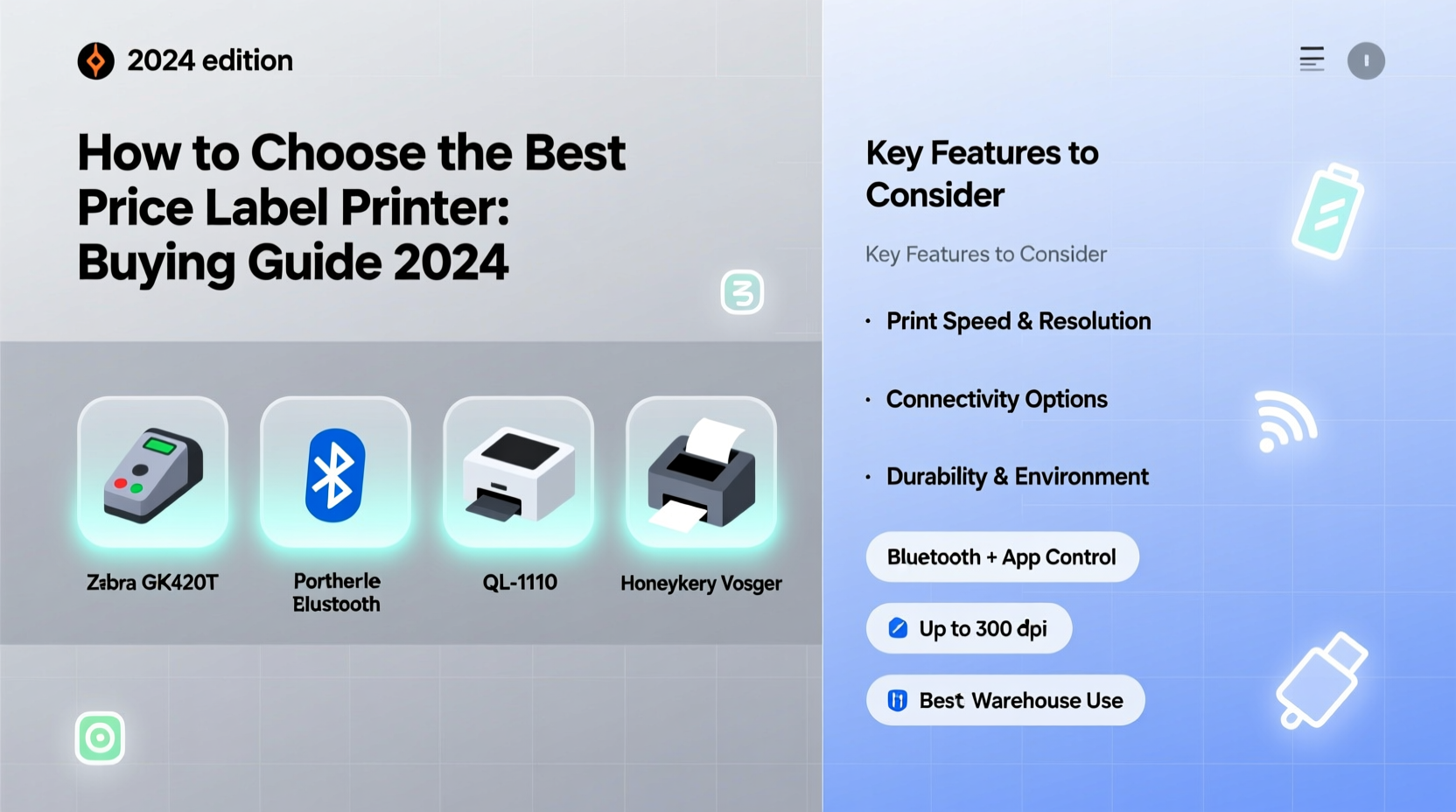 2024 edition

How to Choose the Best Price Label Printer: Buying Guide 2024

Zebra GK420T

Portherle Elustooth

QL-1110

Honeykery Vosger

Key Features to Consider

Key Features to Consider

• Print Speed & Resolution

• Connectivity Options

• Durability & Environment

Bluetooth + App Control

Up to 300 dpi

Best Warehouse Use